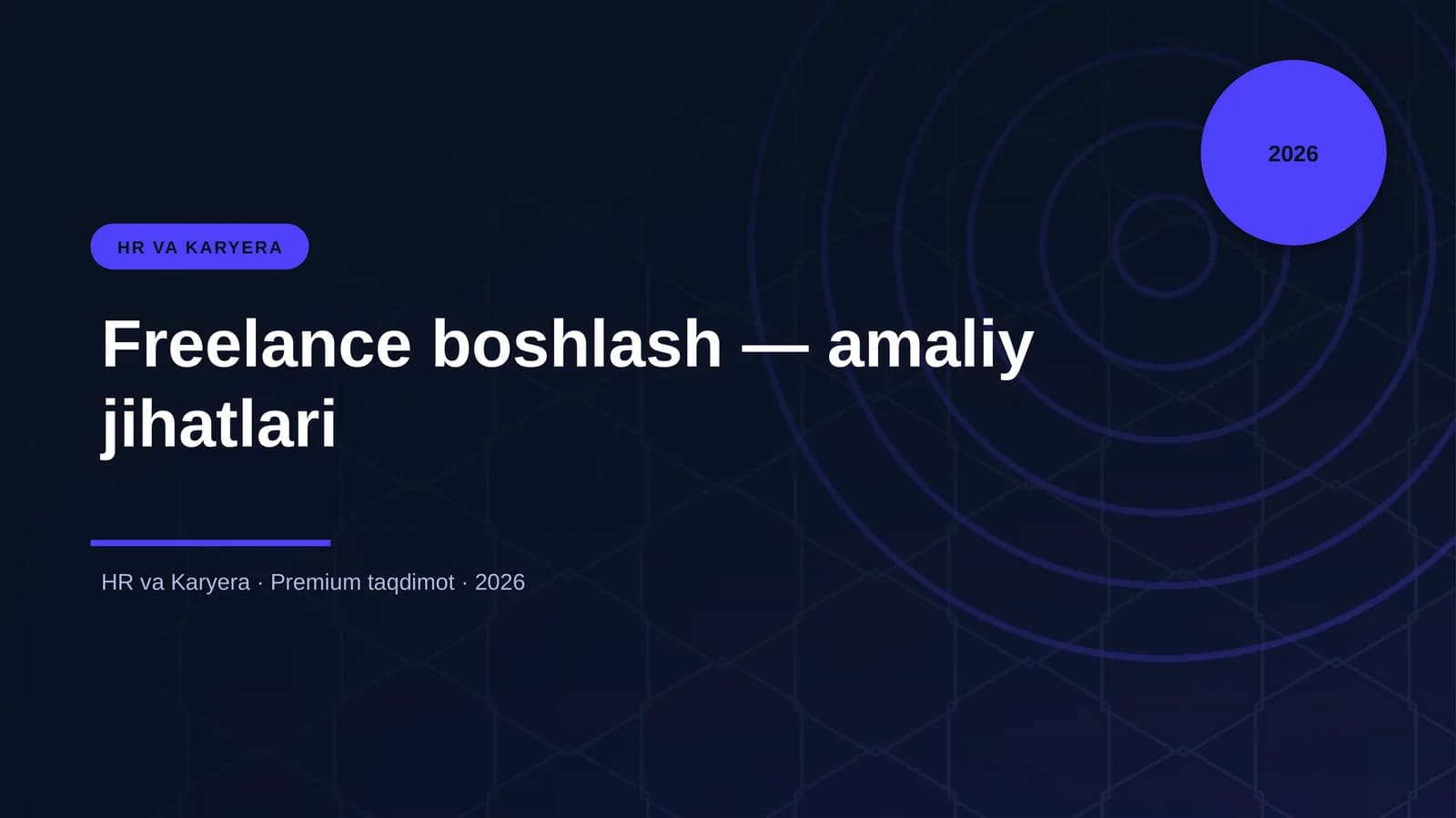 2026

HR VA KARYERA

Freelance boshlash — amaliy jihatlari

HR va Karyera · Premium taqdimot · 2026